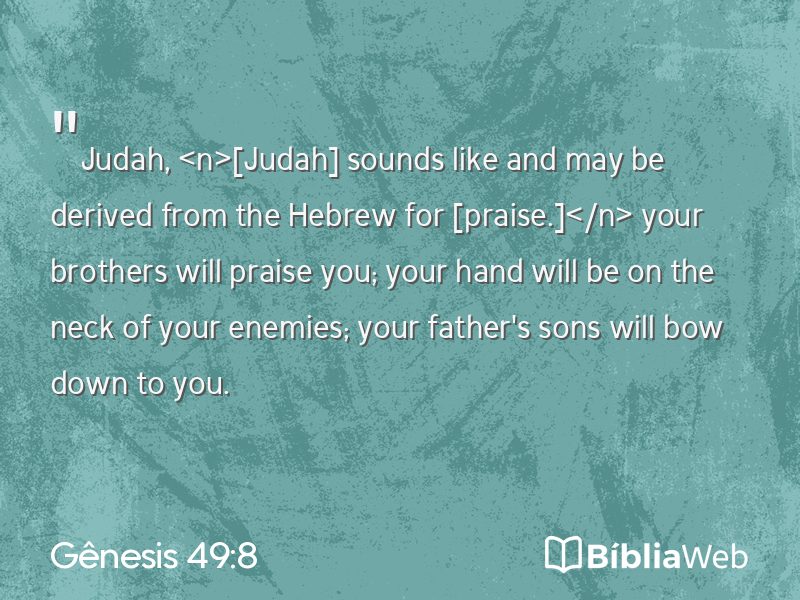 " Judah, <n>[Judah] sounds like and may be derived from the Hebrew for [praise.]</n> your brothers will praise you; your hand will be on the neck of your enemies; your father's sons will bow down to you.

Gênesis 49:8

BíbliaWeb